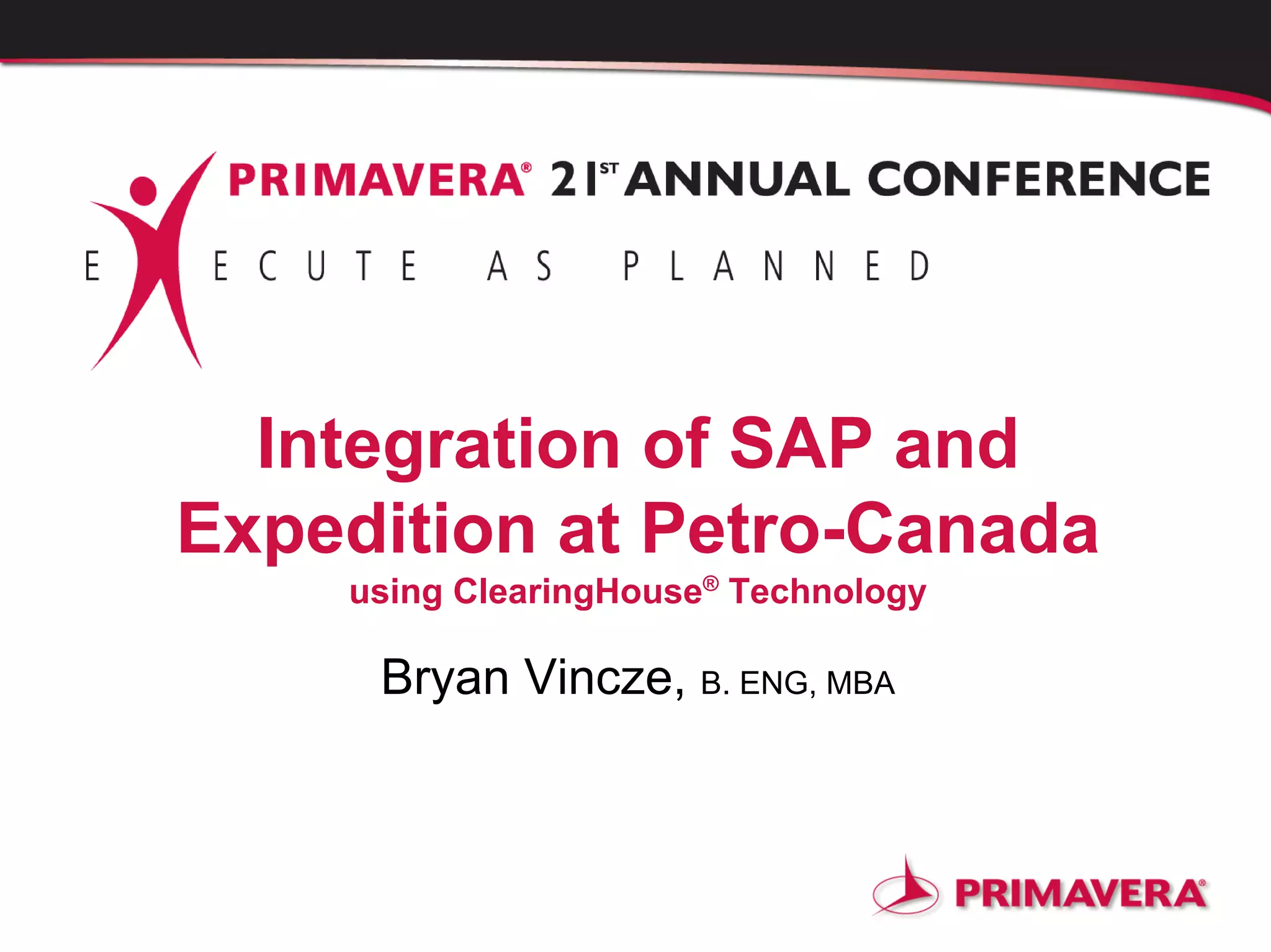 PRIMAVERA® 21ST ANNUAL CONFERENCE

E ECUTE AS PLANNED

Integration of SAP and Expedition at Petro-Canada

using ClearingHouse® Technology

Bryan Vincze, B. ENG, MBA

PRIMAVERA®